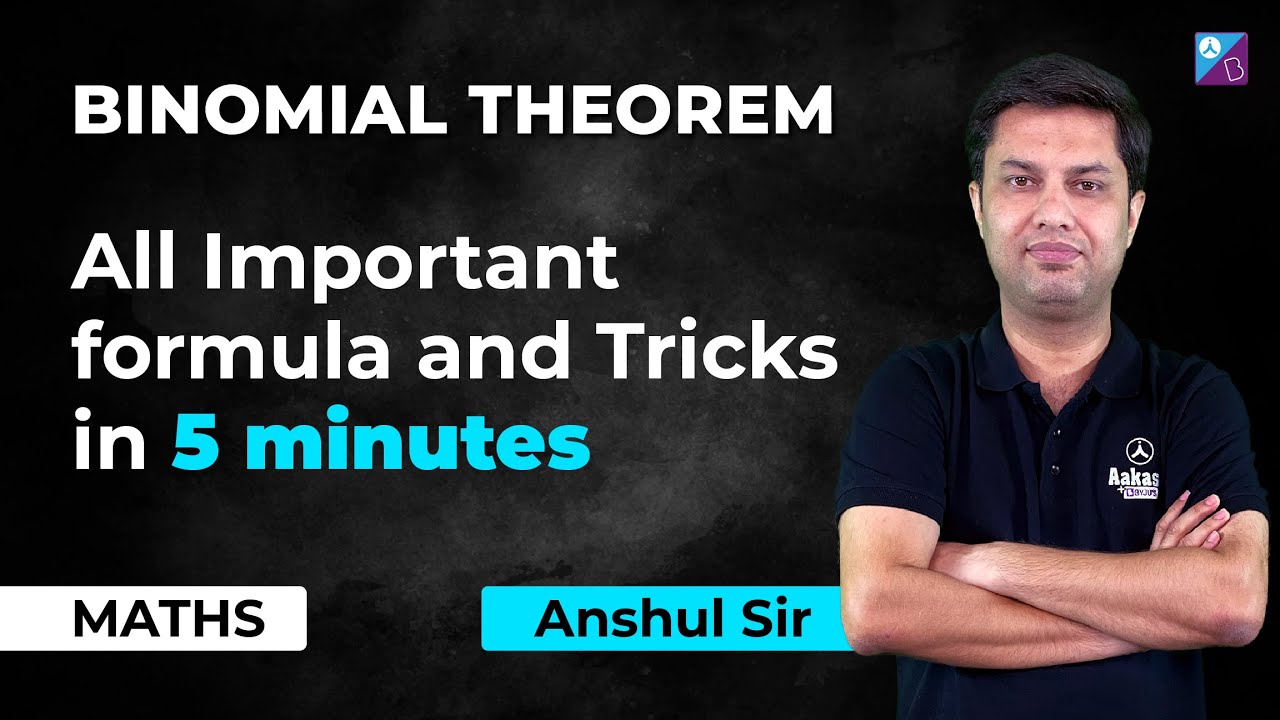 BINOMIAL THEOREM

All Important formula and Tricks in 5 minutes

MATHS

Anshul Sir

Aakas

BYJU'S